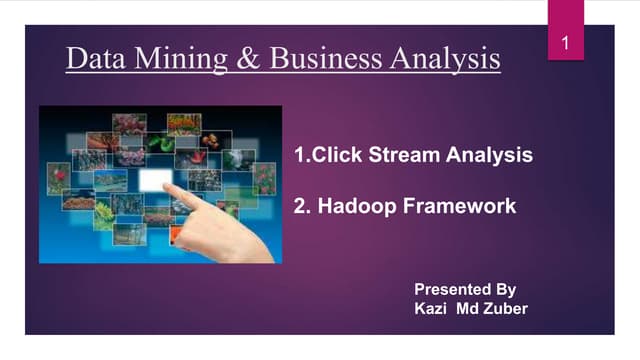 1

Data Mining & Business Analysis

1.Click Stream Analysis

2. Hadoop Framework

Presented By
Kazi Md Zuber